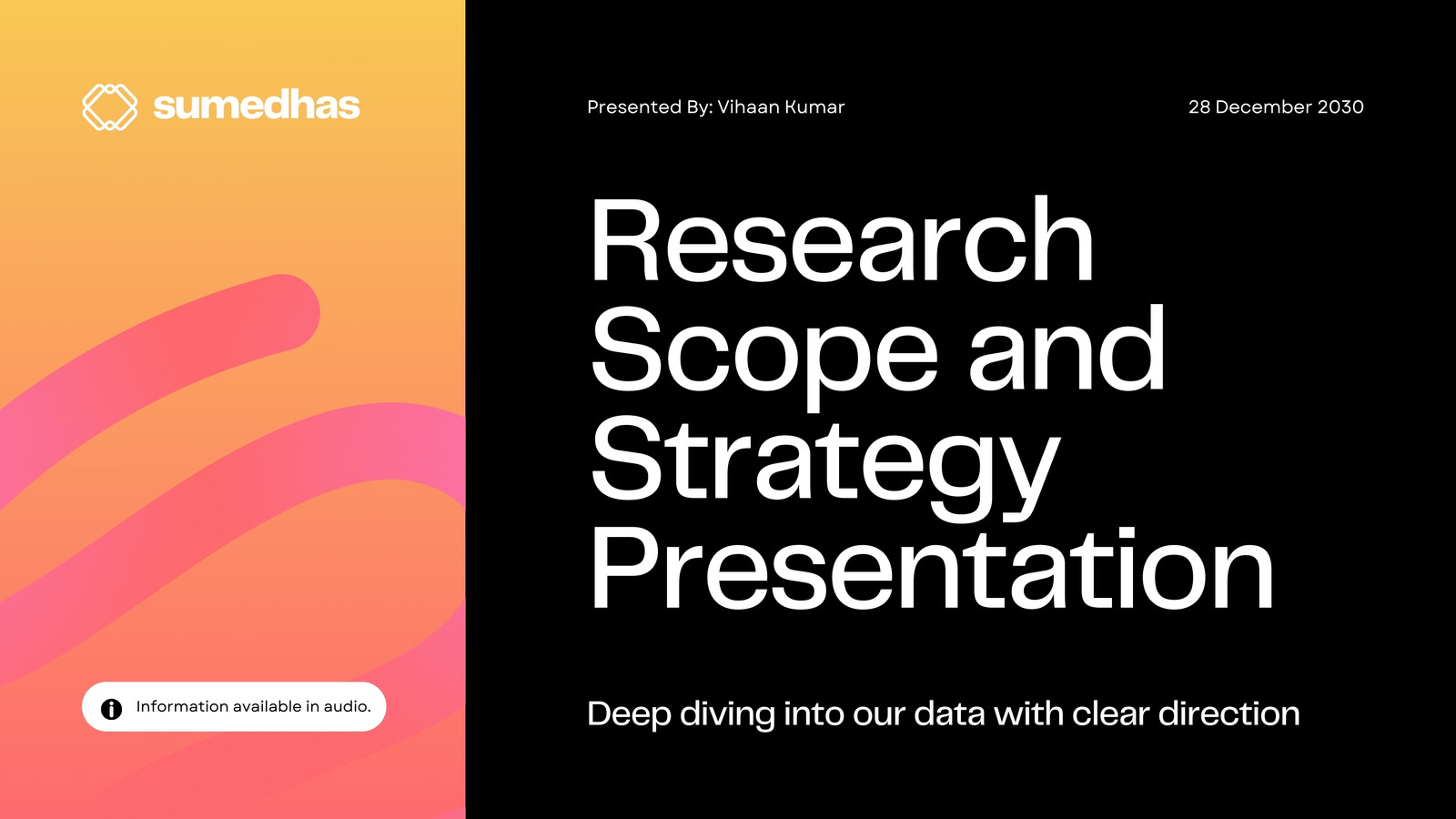 sumedhas

Information available in audio.

Presented By: Vihaan Kumar

28 December 2030

Research Scope and Strategy Presentation

Deep diving into our data with clear direction